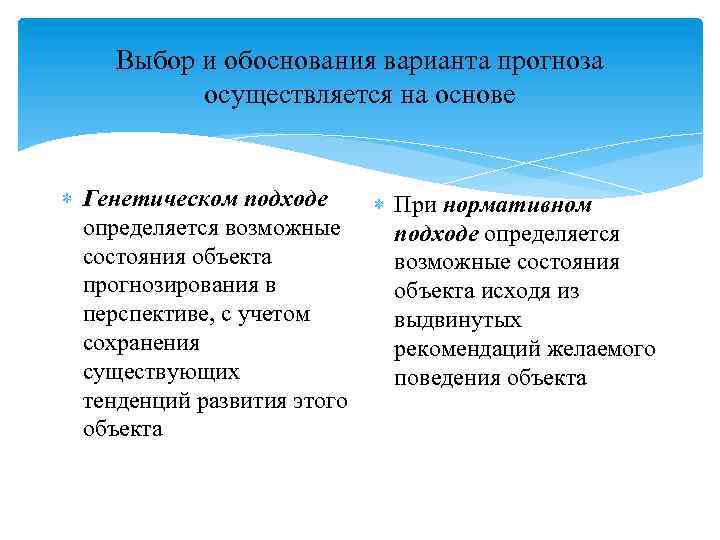 Выбор и обоснования варианта прогноза осуществляется на основе

Генетическом подходе определяется возможные состояния объекта прогнозирования в перспективе, с учетом сохранения существующих тенденций развития этого объекта

При нормативном подходе определяется возможные состояния объекта исходя из выдвинутых рекомендаций желаемого поведения объекта